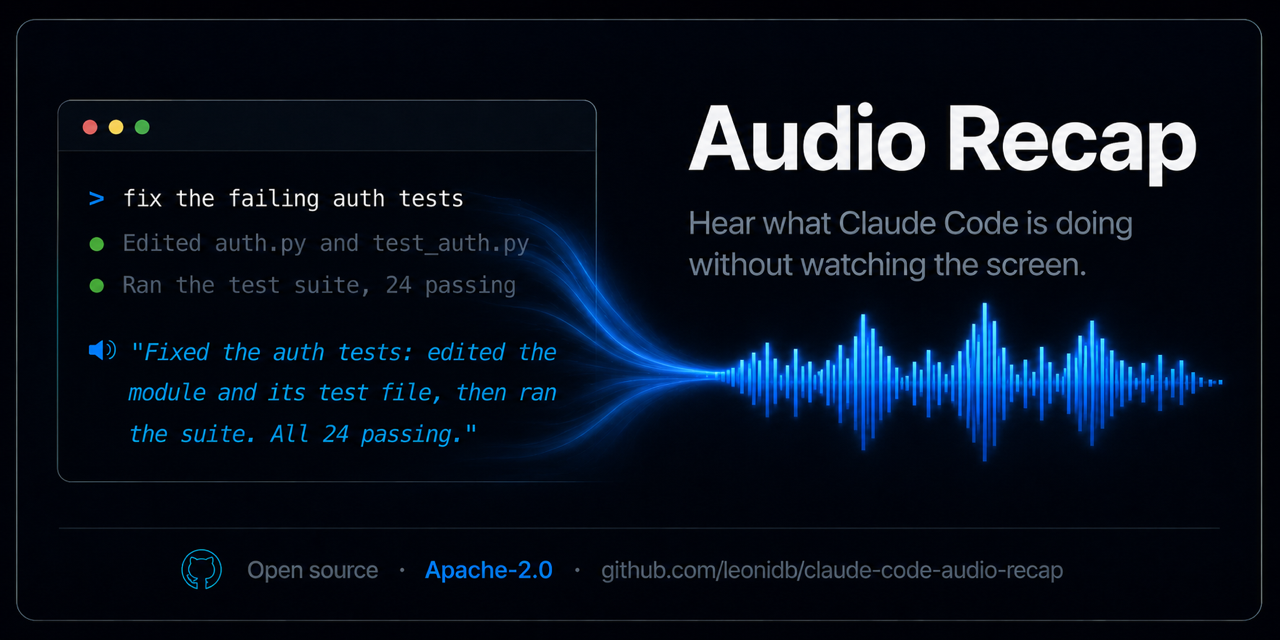 > fix the failing auth tests
Edited auth.py and test_auth.py
Ran the test suite, 24 passing
"Fixed the auth tests: edited the module and its test file, then ran the suite. All 24 passing."

Audio Recap

Hear what Claude Code is doing without watching the screen.

Open source · Apache-2.0 · github.com/leonidb/claude-code-audio-recap